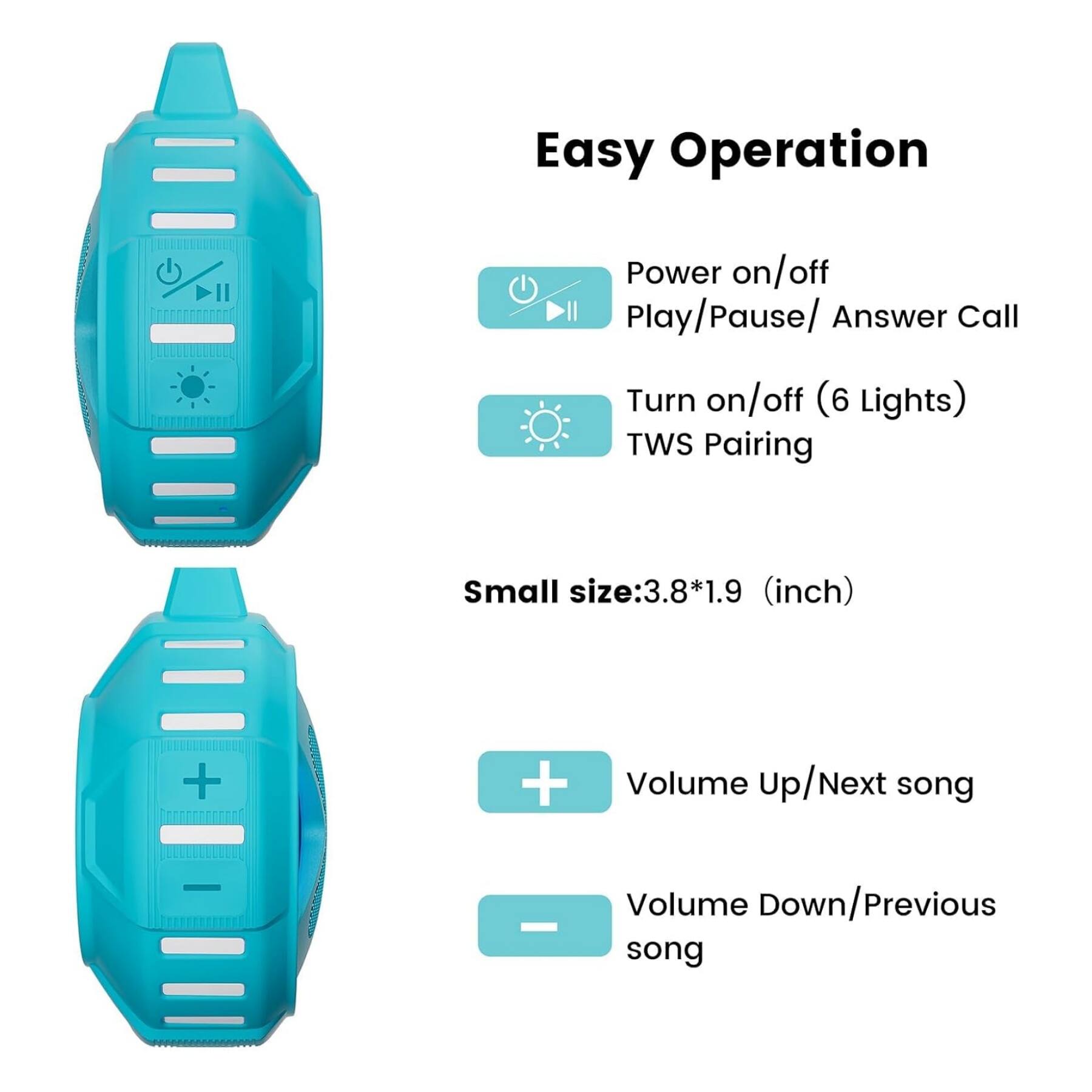 Easy Operation

Power on/off
Play/Pause/ Answer Call

Turn on/off（6 Lights）
TWS Pairing

Small size:3.8*1.9（inch）

Volume Up/Next song

Volume Down/Previous song